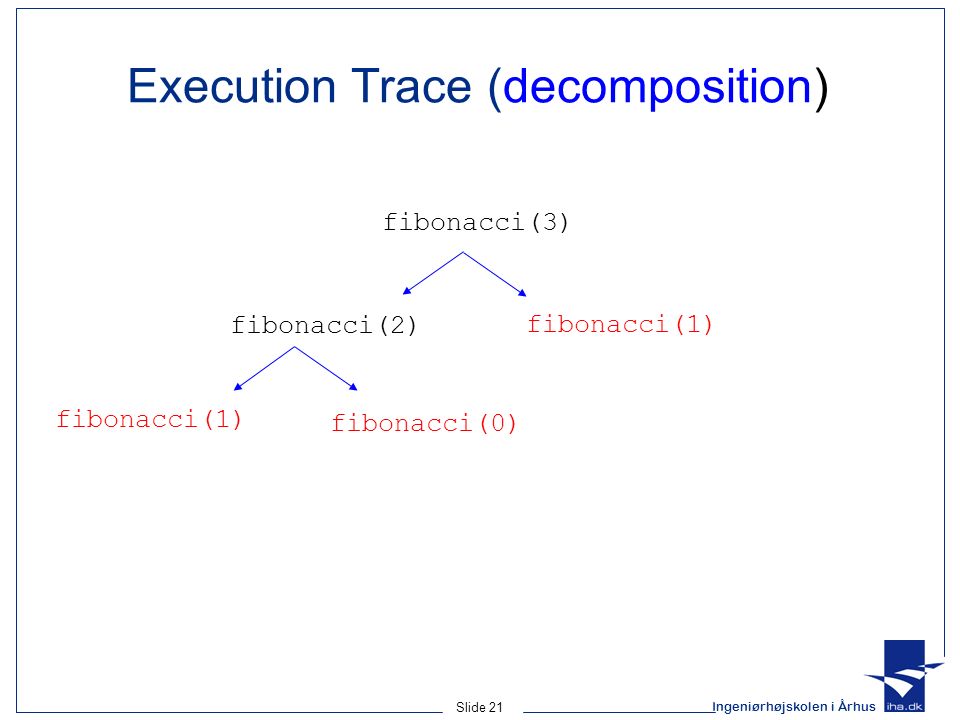 Execution Trace (decomposition)

fibonacci(3)

fibonacci(2)

fibonacci(1)

fibonacci(1)

fibonacci(0)

Slide 21

Ingeniørhøjskolen i Århus

iha.dk